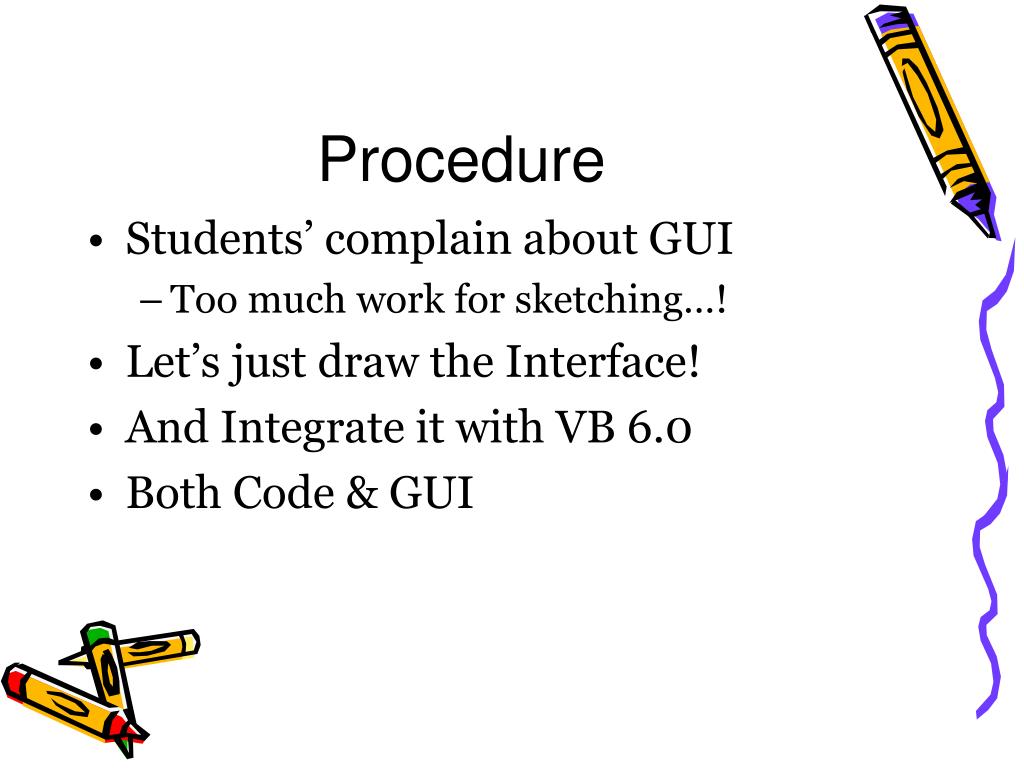 Procedure

• Students' complain about GUI
– Too much work for sketching…!
• Let's just draw the Interface!
• And Integrate it with VB 6.0
• Both Code & GUI